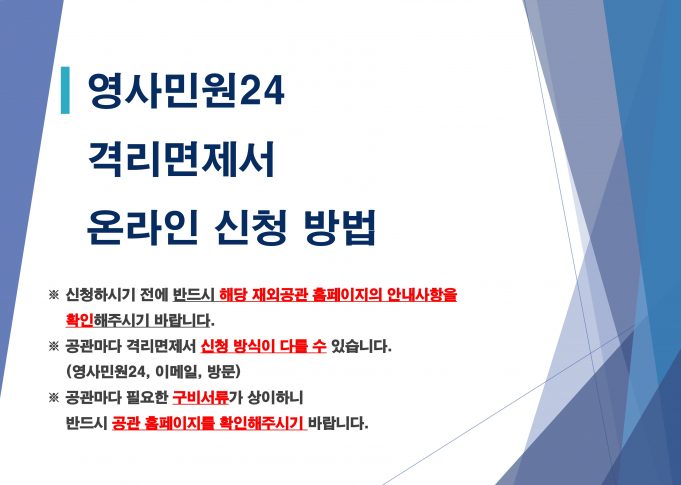 영사민원24
격리면제서
온라인 신청 방법

※ 신청하시기 전에 반드시 해당 재외공관 홈페이지의 안내사항을 확인해주시기 바랍니다.

※ 공관마다 격리면제서 신청 방식이 다를 수 있습니다. (영사민원24, 이메일, 방문)

※ 공관마다 필요한 구비서류가 상이하니 반드시 공관 홈페이지를 확인해주시기 바랍니다.